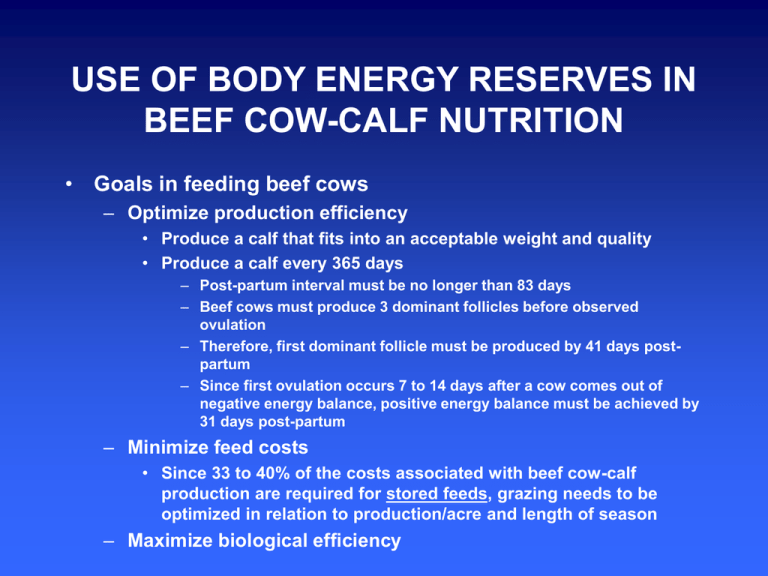 USE OF BODY ENERGY RESERVES IN BEEF COW-CALF NUTRITION

• Goals in feeding beef cows
– Optimize production efficiency
• Produce a calf that fits into an acceptable weight and quality
• Produce a calf every 365 days
– Post-partum interval must be no longer than 83 days
– Beef cows must produce 3 dominant follicles before observed ovulation
– Therefore, first dominant follicle must be produced by 41 days post-partum
– Since first ovulation occurs 7 to 14 days after a cow comes out of negative energy balance, positive energy balance must be achieved by 31 days post-partum
– Minimize feed costs
• Since 33 to 40% of the costs associated with beef cow-calf production are required for stored feeds, grazing needs to be optimized in relation to production/acre and length of season
– Maximize biological efficiency